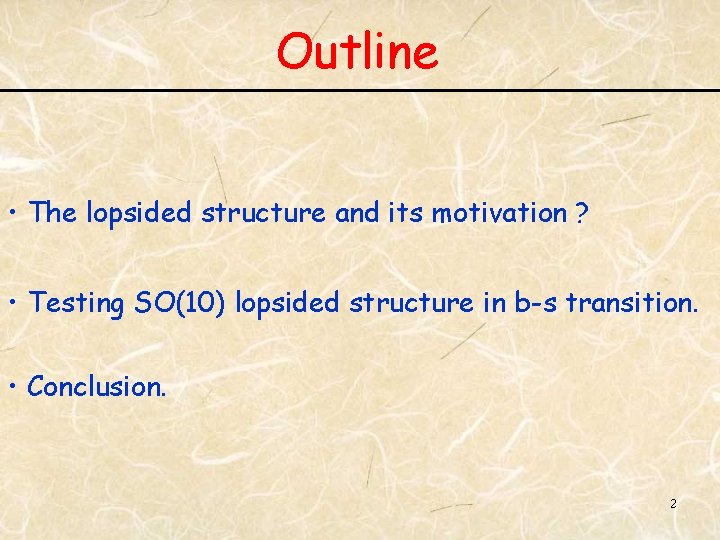 Outline

• The lopsided structure and its motivation ?

• Testing SO(10) lopsided structure in b-s transition.

• Conclusion.

2